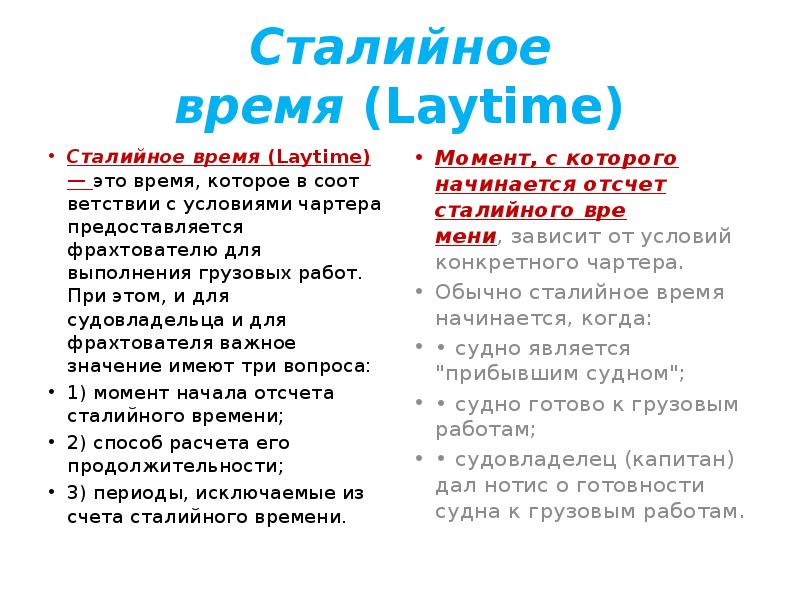 Сталийное время (Laytime)

• Сталийное время (Laytime) — это время, которое в соот ветствии с условиями чартера предоставляется фрахтователю для выполнения грузовых работ. При этом, и для судовладельца и для фрахтователя важное значение имеют три вопроса:
• 1) момент начала отсчета сталийного времени;
• 2) способ расчета его продолжительности;
• 3) периоды, исключаемые из счета сталийного времени.

• Момент, с которого начинается отсчет сталийного вре мени, зависит от условий конкретного чартера.
• Обычно сталийное время начинается, когда:
• • судно является "прибывшим судном";
• • судно готово к грузовым работам;
• • судовладелец (капитан) дал нотис о готовности судна к грузовым работам.